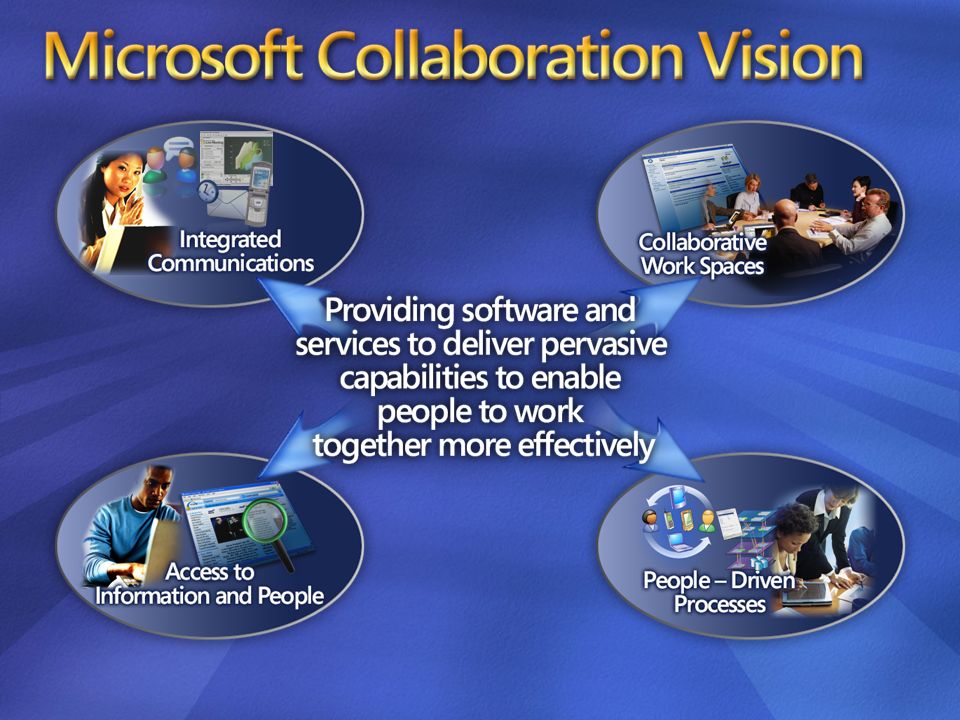 Microsoft Collaboration Vision

Integrated Communications

Collaborative Work Spaces

Providing software and services to deliver pervasive capabilities to enable people to work together more effectively

Access to Information and People

People – Driven Processes